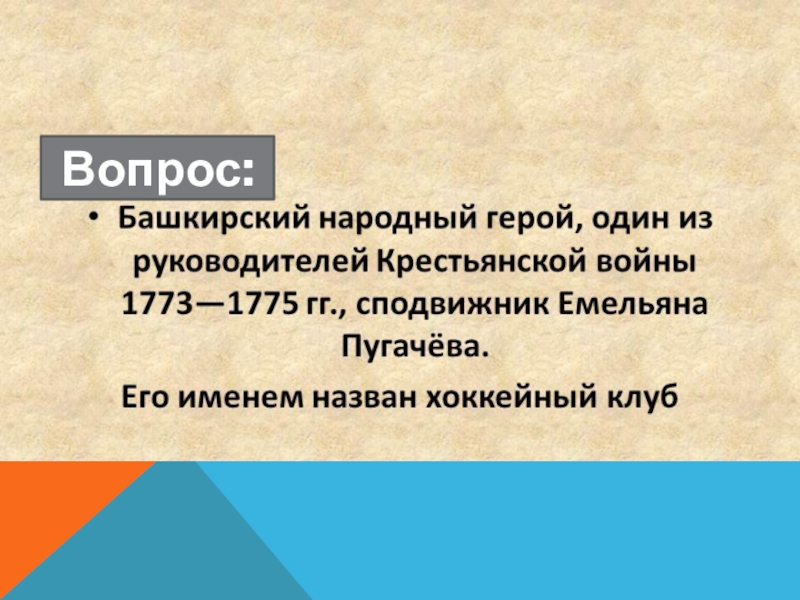 Вопрос:

• Башкирский народный герой, один из руководителей Крестьянской войны 1773—1775 гг., сподвижник Емельяна Пугачёва.

Его именем назван хоккейный клуб